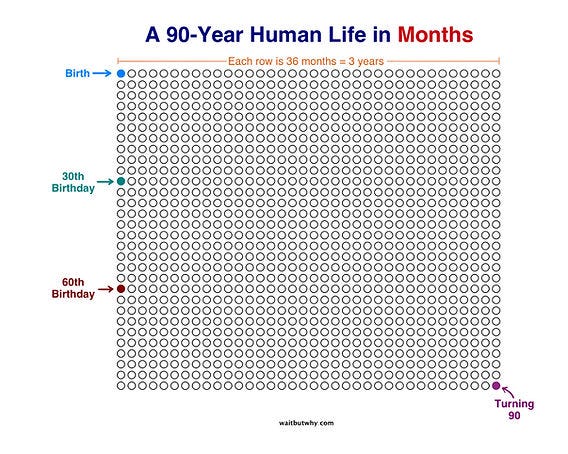 A 90-Year Human Life in Months

Each row is 36 months = 3 years

Birth

30th Birthday

60th Birthday

Turning 90

waitbutwhy.com